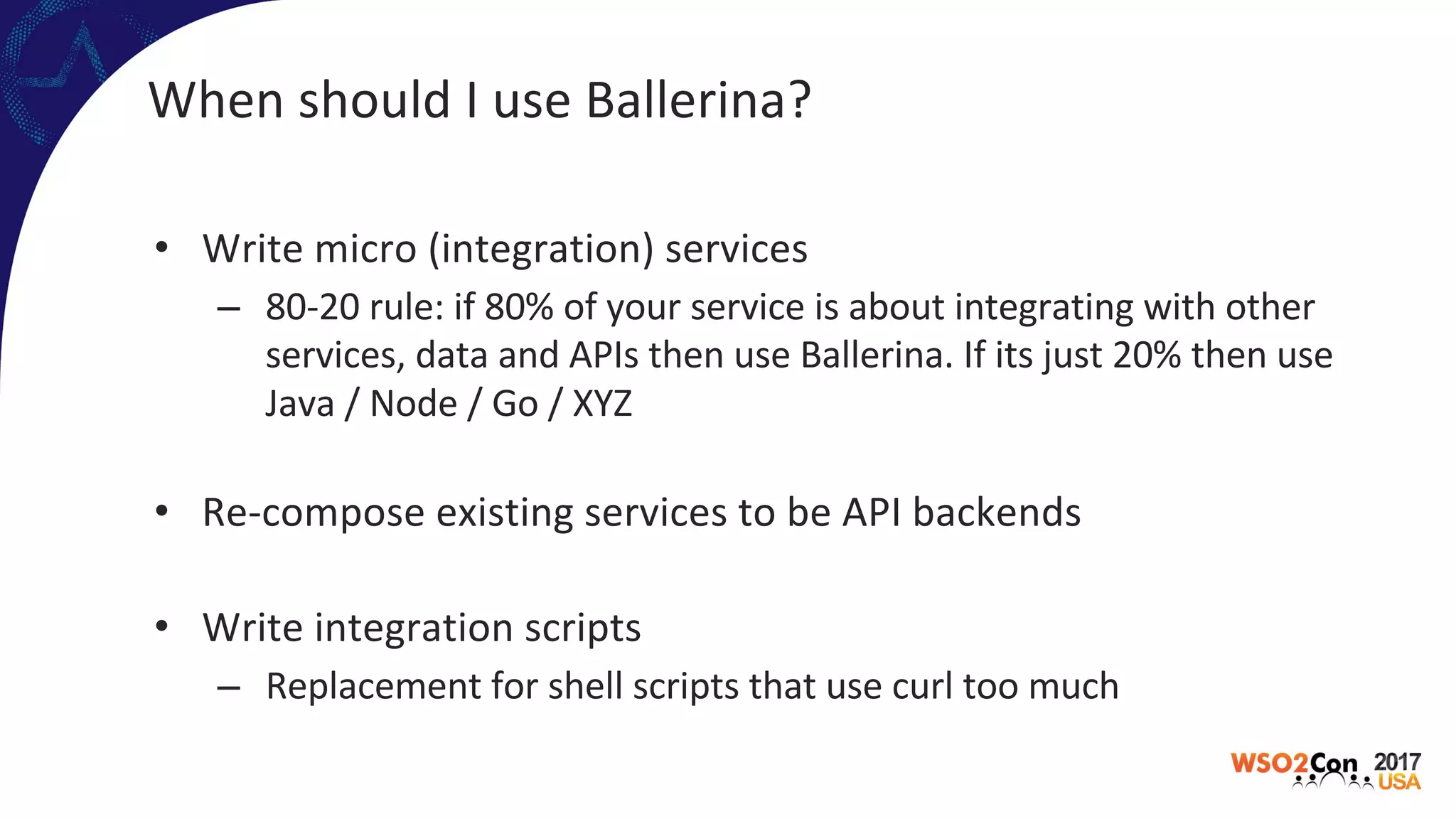 When should I use Ballerina?

• Write micro (integration) services
– 80-20 rule: if 80% of your service is about integrating with other services, data and APIs then use Ballerina. If its just 20% then use Java / Node / Go / XYZ

• Re-compose existing services to be API backends

• Write integration scripts
– Replacement for shell scripts that use curl too much

WSO2Con 2017 USA